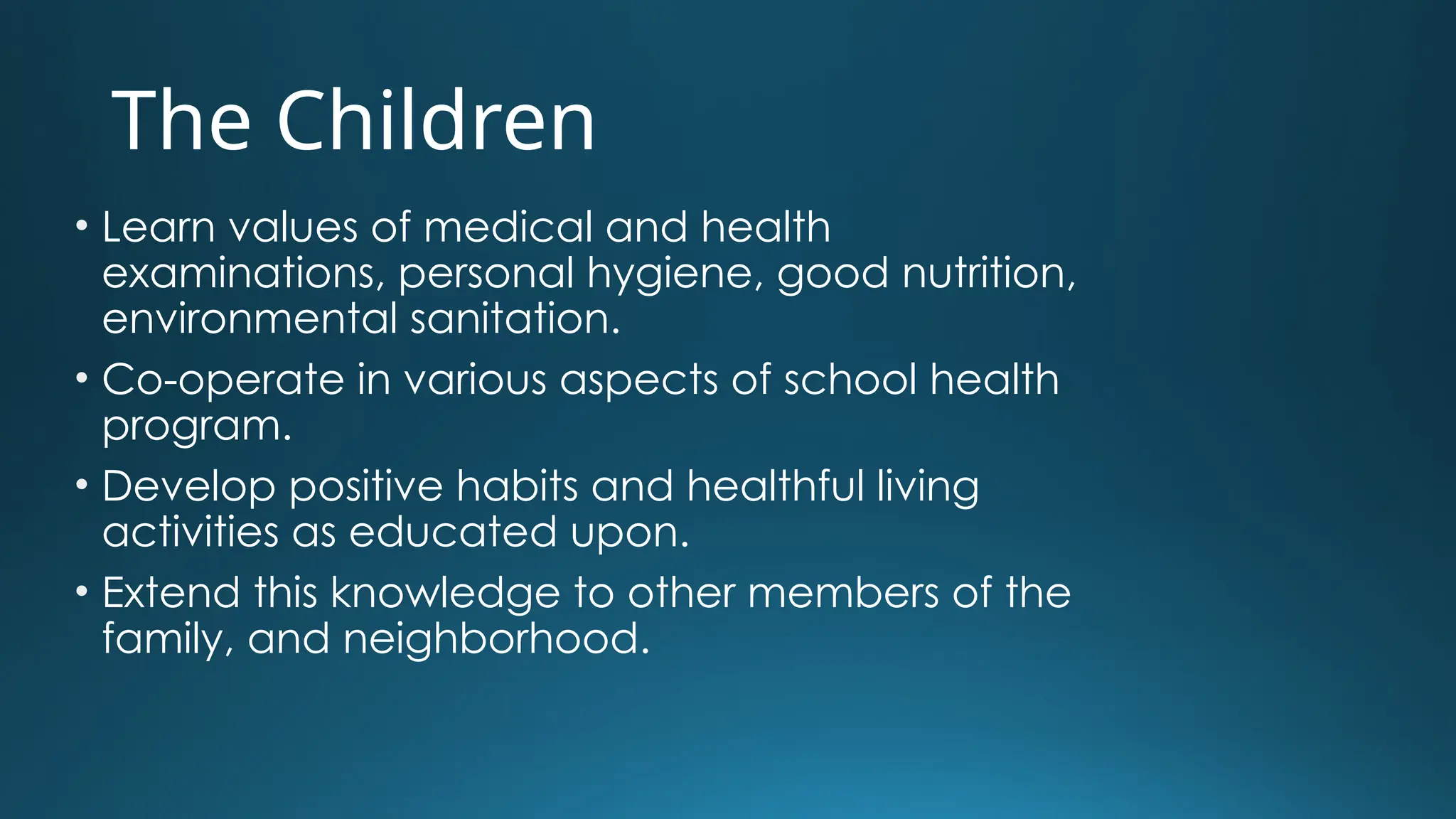 The Children

• Learn values of medical and health examinations, personal hygiene, good nutrition, environmental sanitation.
• Co-operate in various aspects of school health program.
• Develop positive habits and healthful living activities as educated upon.
• Extend this knowledge to other members of the family, and neighborhood.